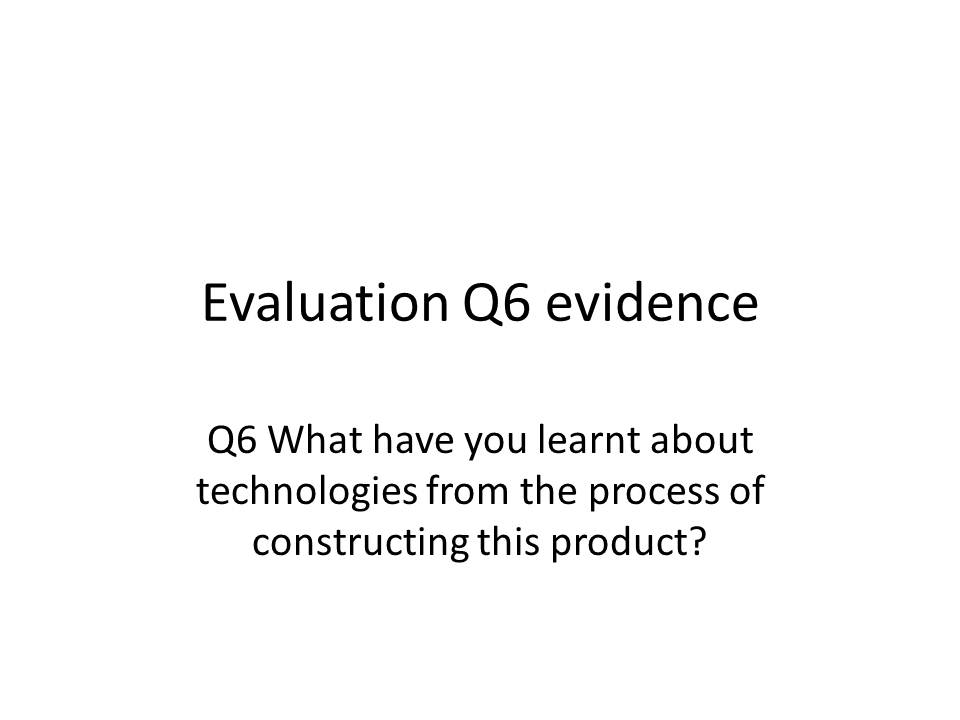 Evaluation Q6 evidence

Q6 What have you learnt about technologies from the process of constructing this product?